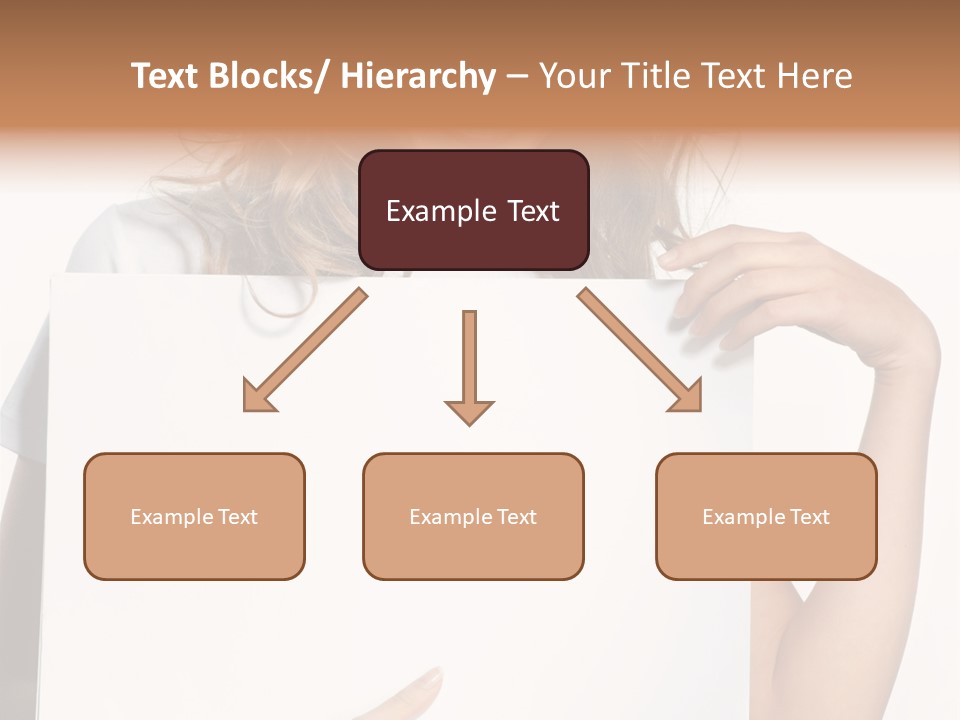 Text Blocks/ Hierarchy – Your Title Text Here

Example Text

Example Text

Example Text

Example Text